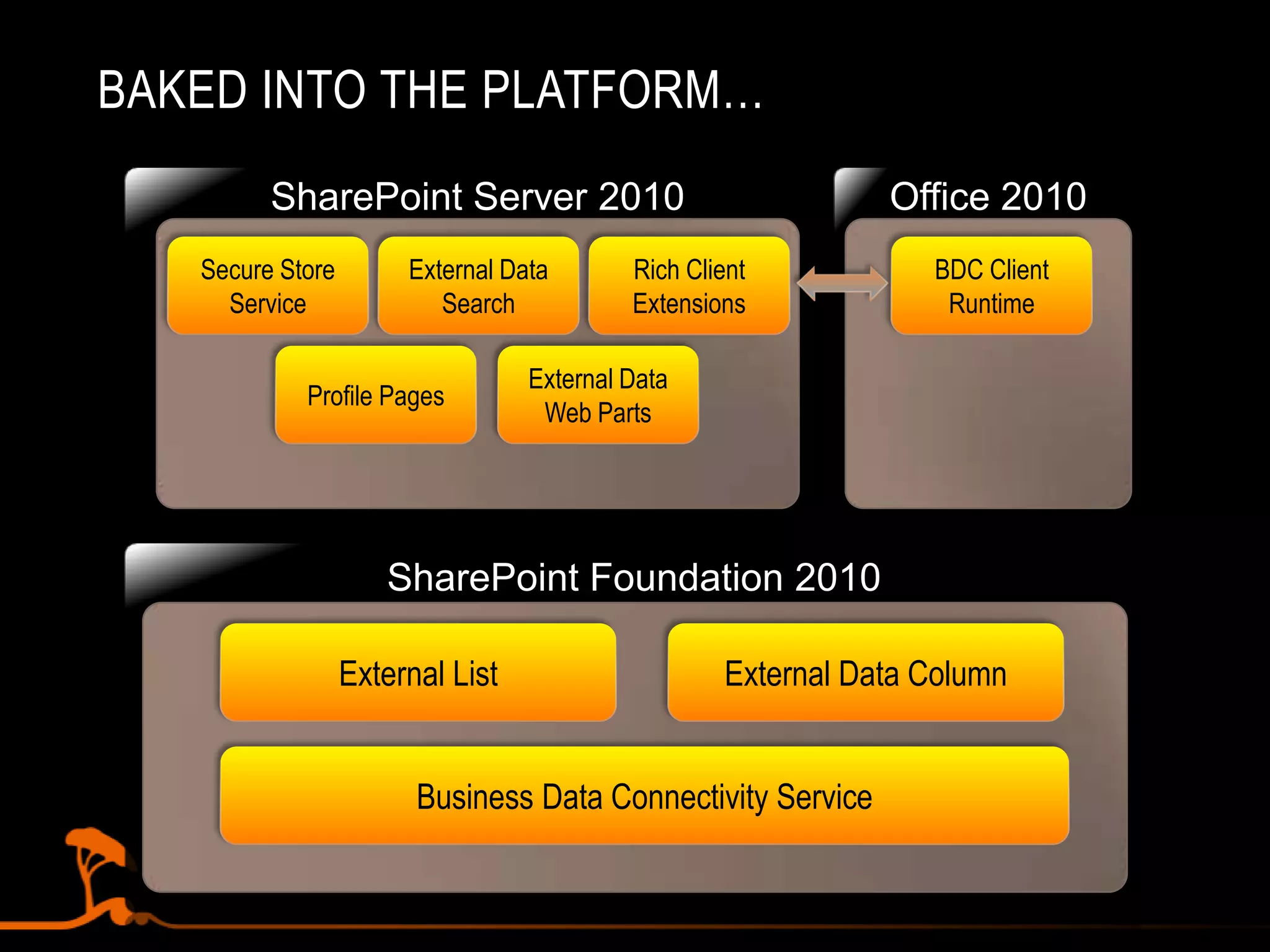 BAKED INTO THE PLATFORM…

SharePoint Server 2010

Secure Store Service

External Data Search

Rich Client Extensions

Profile Pages

External Data Web Parts

Office 2010

BDC Client Runtime

SharePoint Foundation 2010

External List

External Data Column

Business Data Connectivity Service